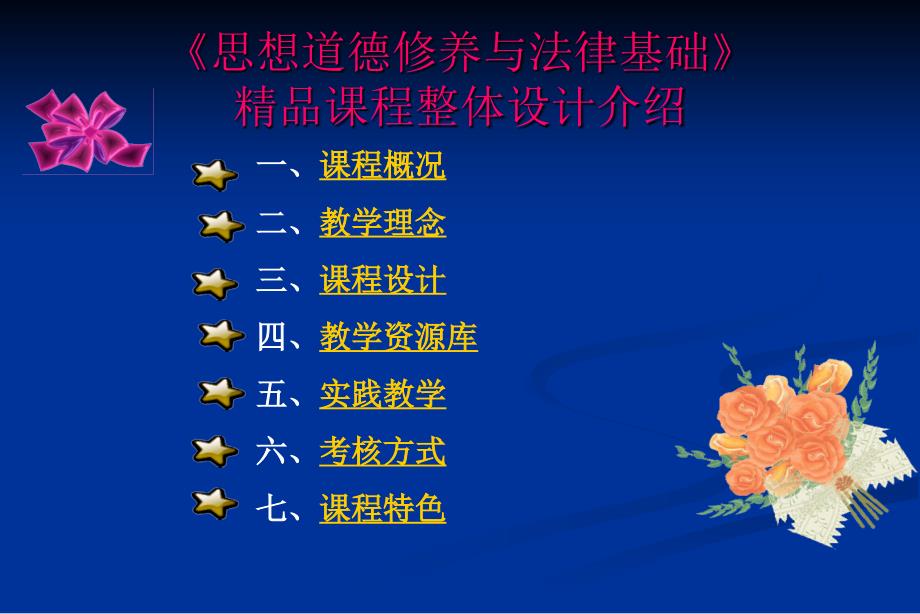 《思想道德修养与法律基础》
精品课程整体设计介绍

一、课程概况

二、教学理念

三、课程设计

四、教学资源库

五、实践教学

六、考核方式

七、课程特色